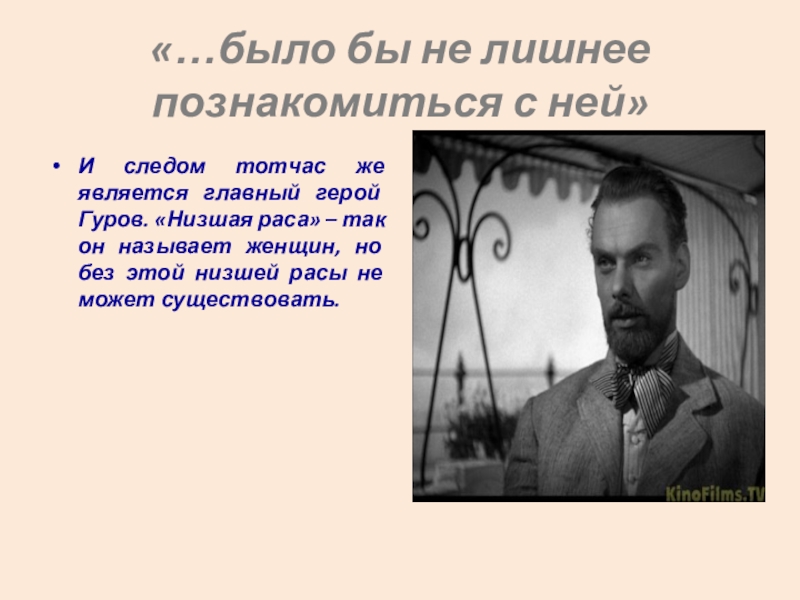 «…было бы не лишнее познакомиться с ней»

• И следом тотчас же является главный герой Гуров. «Низшая раса» – так он называет женщин, но без этой низшей расы не может существовать.

KinoFilms.TV